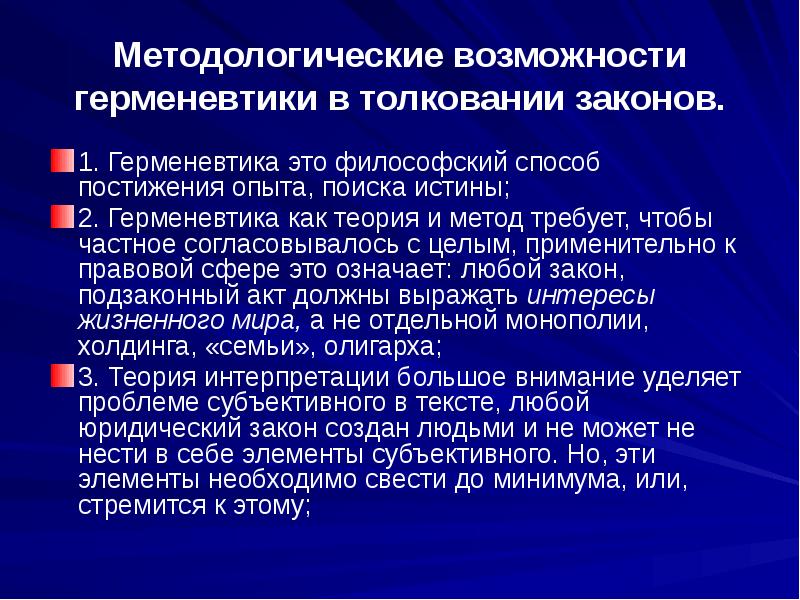 Методологические возможности герменевтики в толковании законов.

1. Герменевтика это философский способ постижения опыта, поиска истины;

2. Герменевтика как теория и метод требует, чтобы частное согласовывалось с целым, применительно к правовой сфере это означает: любой закон, подзаконный акт должны выражать интересы жизненного мира, а не отдельной монополии, холдинга, «семьи», олигарха;

3. Теория интерпретации большое внимание уделяет проблеме субъективного в тексте, любой юридический закон создан людьми и не может не нести в себе элементы субъективного. Но, эти элементы необходимо свести до минимума, или, стремится к этому;